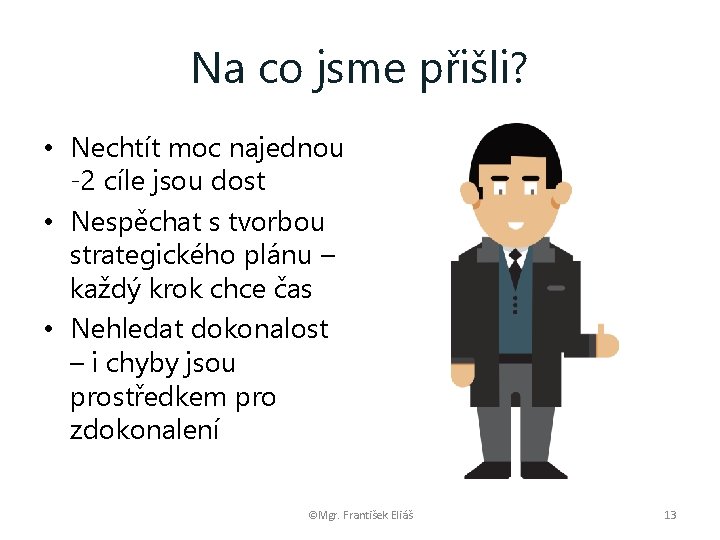 Na co jsme přišli?

• Nechtít moc najednou -2 cíle jsou dost
• Nespěchat s tvorbou strategického plánu – každý krok chce čas
• Nehledat dokonalost – i chyby jsou prostředkem pro zdokonalení

©Mgr. František Eliáš

13